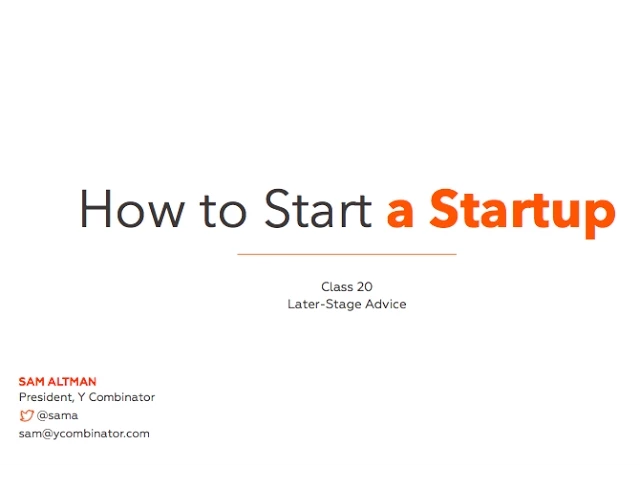 How to Start a Startup

Class 20
Later-Stage Advice

SAM ALTMAN
President, Y Combinator
@sama
sam@ycombinator.com